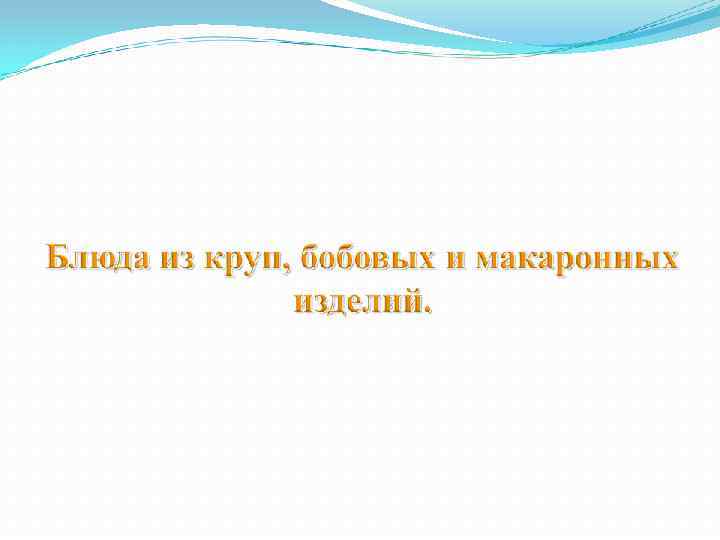 Блюда из круп, бобовых и макаронных изделий.